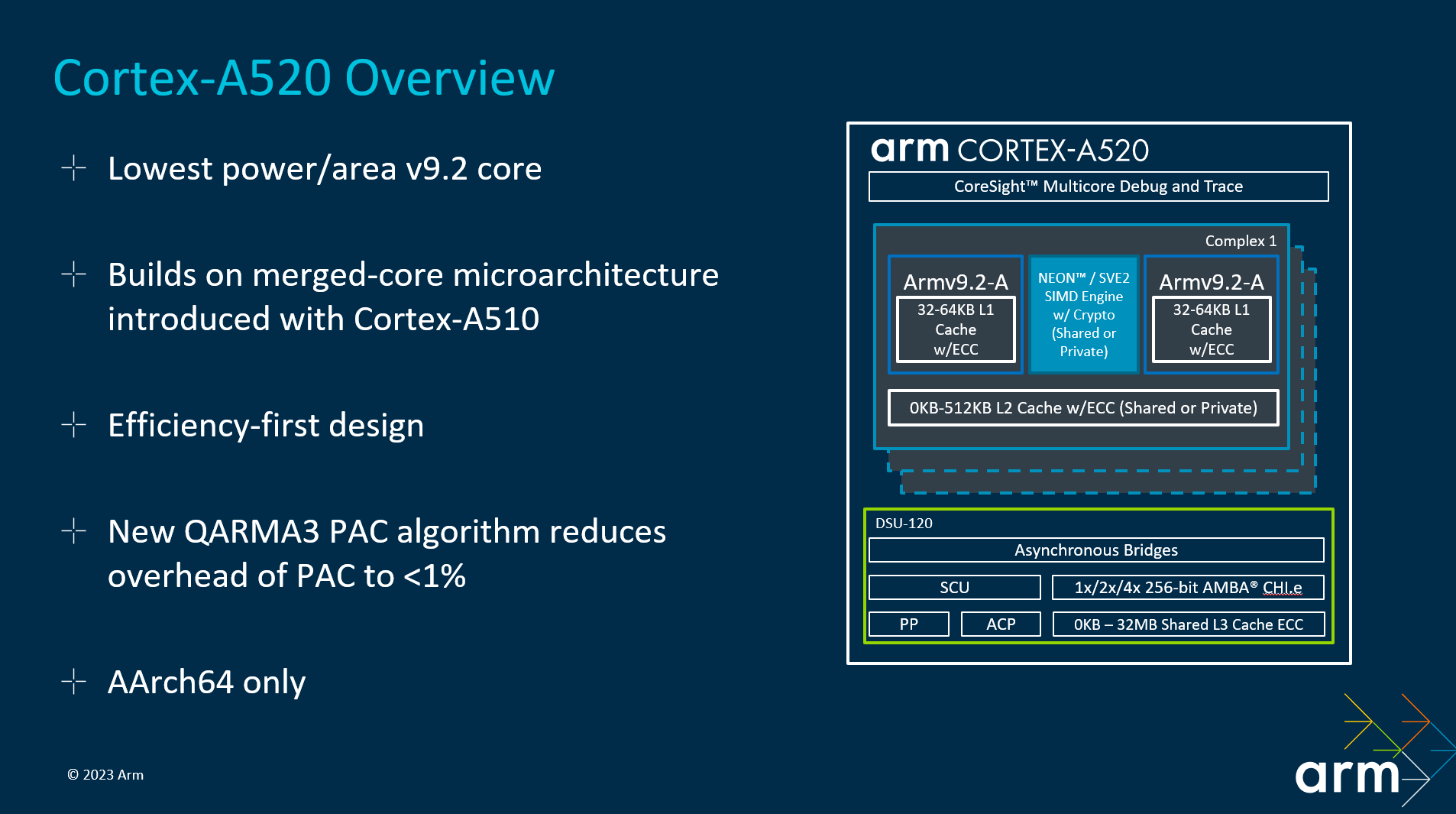 Cortex-A520 Overview

Lowest power/area v9.2 core

Builds on merged-core microarchitecture introduced with Cortex-A510

Efficiency-first design

New QARMA3 PAC algorithm reduces overhead of PAC to <1%

AArch64 only

arm CORTEX-A520

CoreSight™ Multicore Debug and Trace

Complex 1

Armv9.2-A

32-64KB L1 Cache w/ECC

NEON™ / SVE2 SIMD Engine w/ Crypto (Shared or Private)

Armv9.2-A

32-64KB L1 Cache w/ECC

0KB-512KB L2 Cache w/ECC (Shared or Private)

DSU-120

Asynchronous Bridges

SCU

1x/2x/4x 256-bit AMBA® CHI.e

PP

ACP

0KB – 32MB Shared L3 Cache ECC

© 2023 Arm

arm